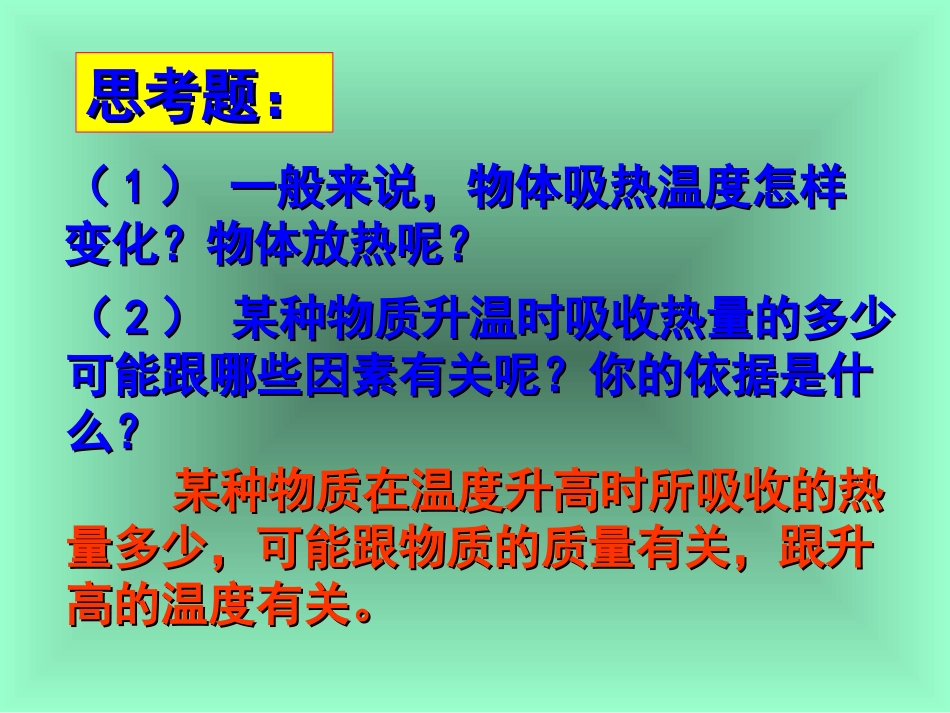 思考题：

（1） 一般来说，物体吸热温度怎样变化？物体放热呢？

（2） 某种物质升温时吸收热量的多少可能跟哪些因素有关呢？你的依据是什么？

某种物质在温度升高时所吸收的热量多少，可能跟物质的质量有关，跟升高的温度有关。